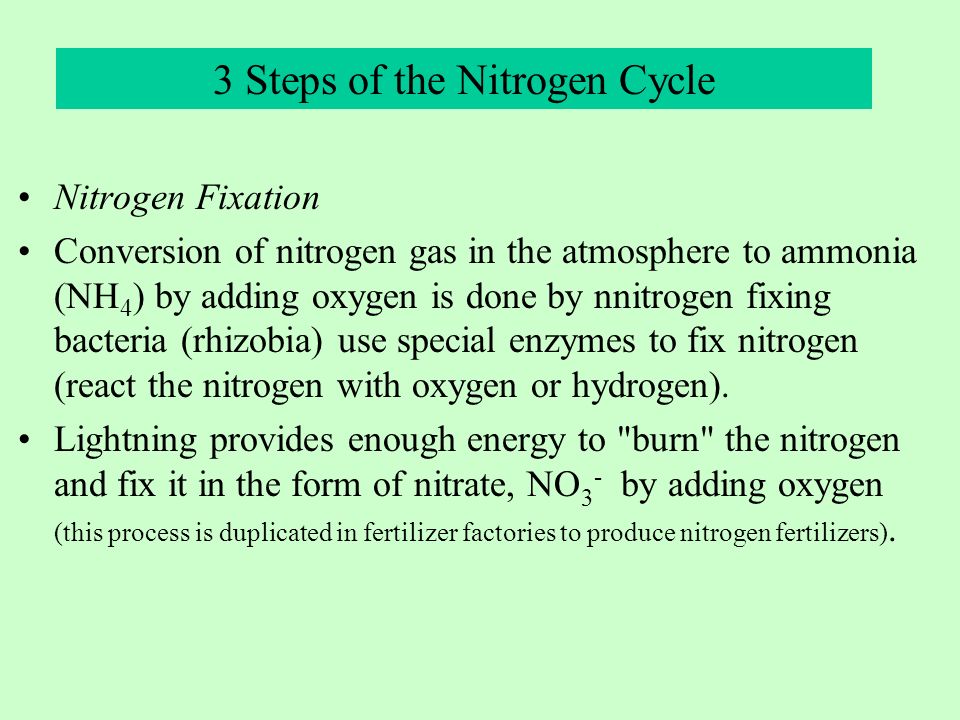 3 Steps of the Nitrogen Cycle

• Nitrogen Fixation

• Conversion of nitrogen gas in the atmosphere to ammonia ($NH_4$) by adding oxygen is done by nnitrogen fixing bacteria (rhizobia) use special enzymes to fix nitrogen (react the nitrogen with oxygen or hydrogen).

• Lightning provides enough energy to "burn" the nitrogen and fix it in the form of nitrate, $NO_3^-$ by adding oxygen (this process is duplicated in fertilizer factories to produce nitrogen fertilizers).